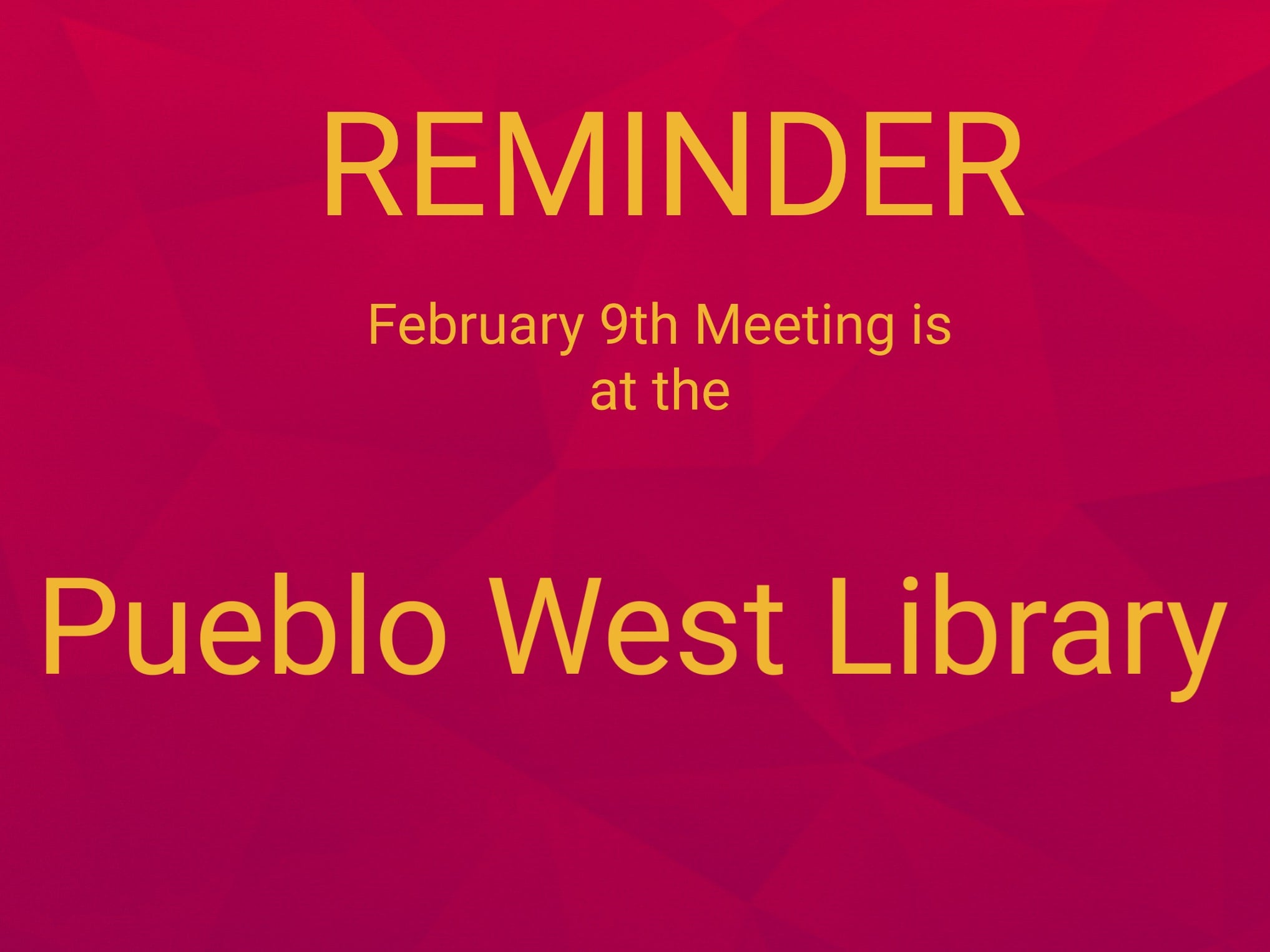 REMINDER

February 9th Meeting is at the

Pueblo West Library